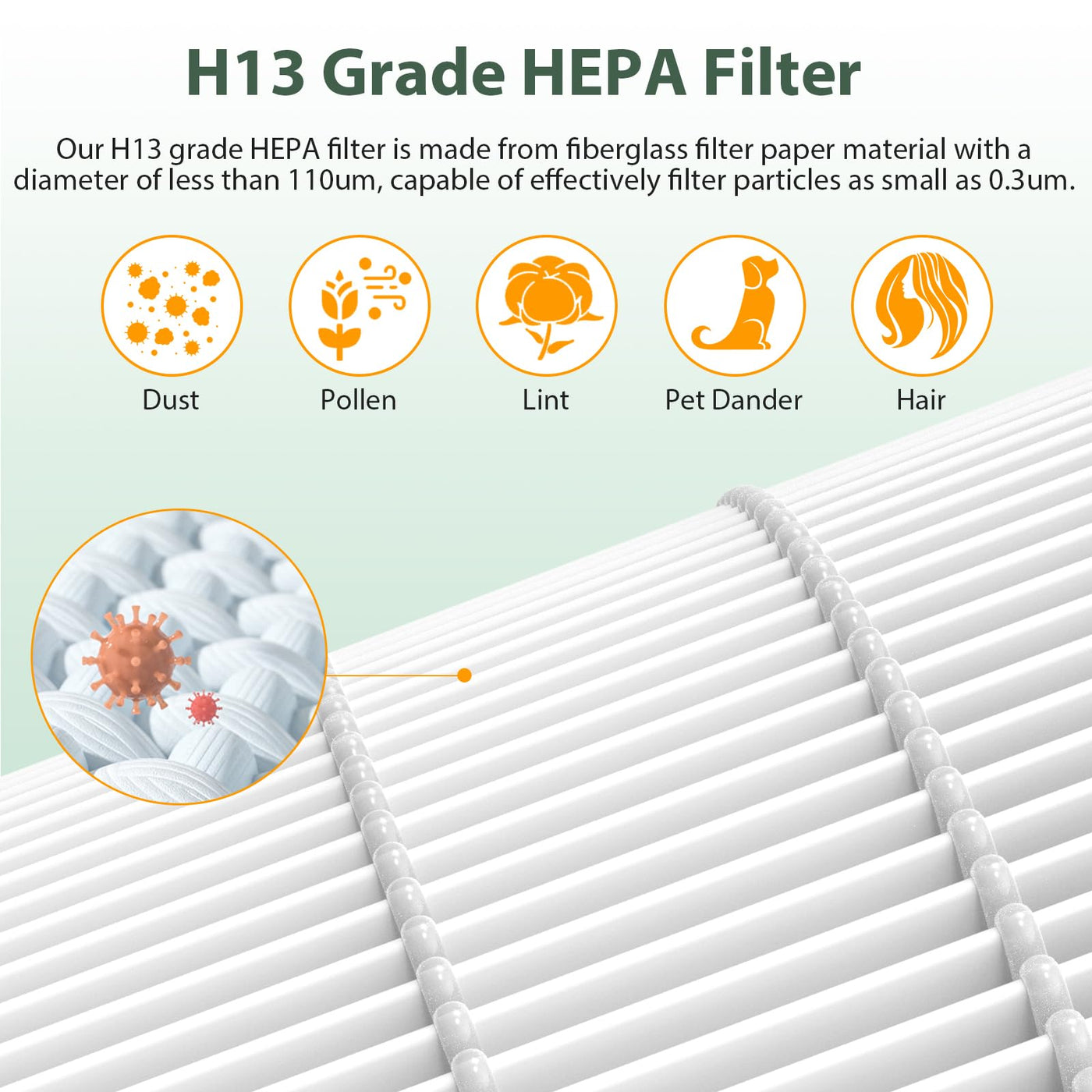 H13 Grade HEPA Filter

Our H13 grade HEPA filter is made from fiberglass filter paper material with a diameter of less than 110um, capable of effectively filter particles as small as 0.3um.

Dust

Pollen

Lint

Pet Dander

Hair